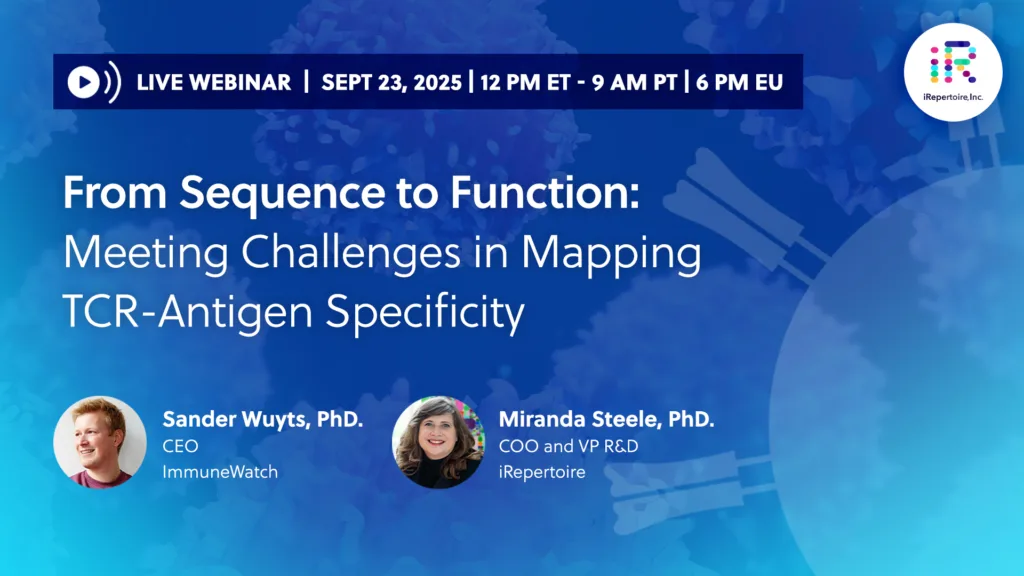 LIVE WEBINAR | SEPT 23, 2025 | 12 PM ET - 9 AM PT | 6 PM EU

iRepertoire,Inc.

From Sequence to Function: Meeting Challenges in Mapping TCR-Antigen Specificity

Sander Wuyts, PhD.
CEO
ImmuneWatch

Miranda Steele, PhD.
COO and VP R&D
iRepertoire